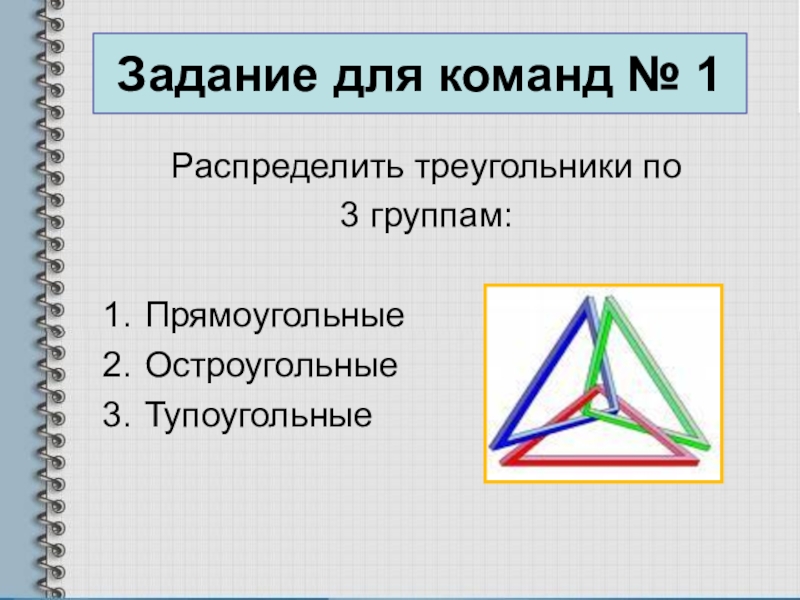 Задание для команд № 1

Распределить треугольники по 3 группам:

1. Прямоугольные
2. Остроугольные
3. Тупоугольные